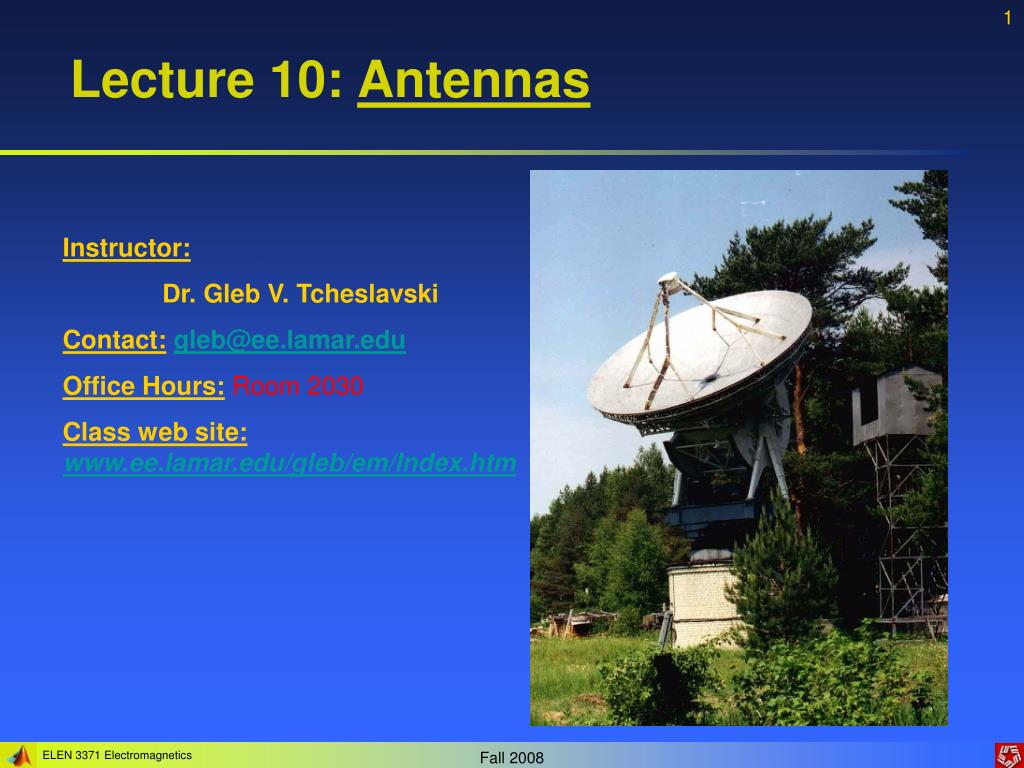 1

Lecture 10: Antennas

Instructor:

Dr. Gleb V. Tcheslavski

Contact: gleb@ee.lamar.edu

Office Hours: Room 2030

Class web site: www.ee.lamar.edu/gleb/em/Index.htm

ELEN 3371 Electromagnetics

Fall 2008